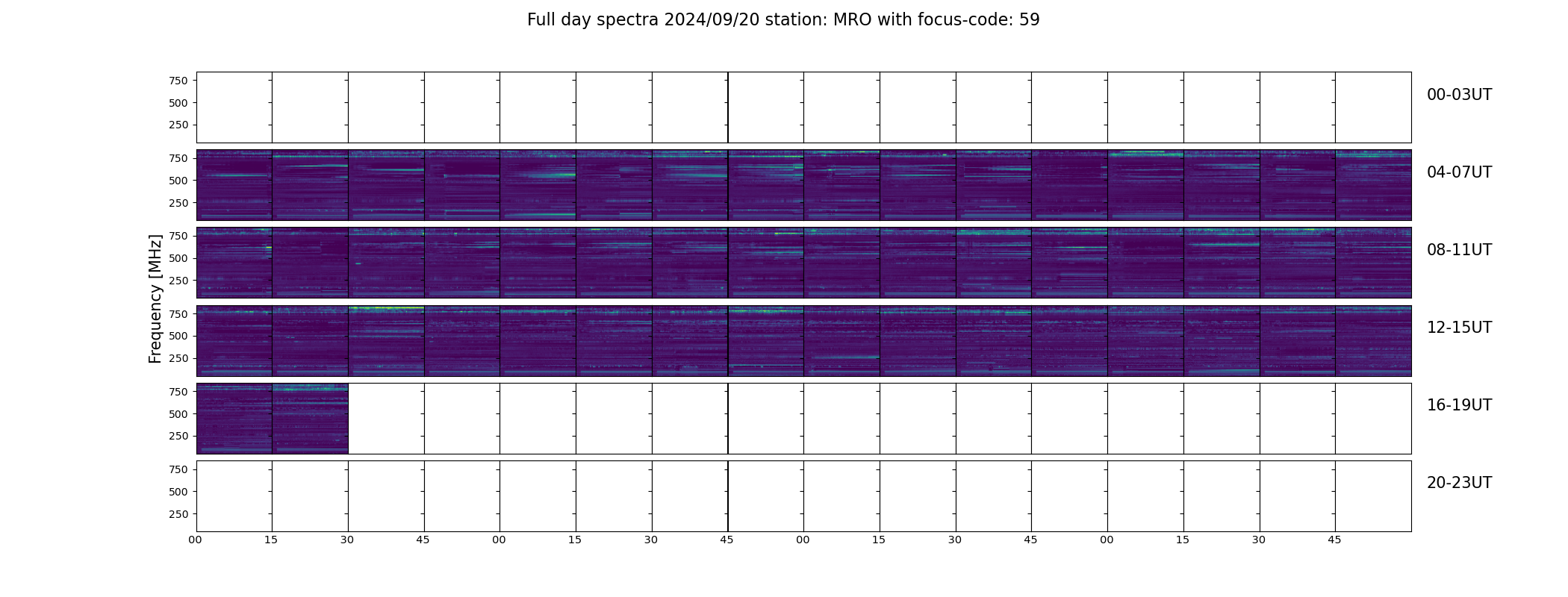 Full day spectra 2024/09/20 station: MRO with focus-code: 59

Frequency [MHz]

750
500
250

00-03UT

750
500
250

04-07UT

750
500
250

08-11UT

750
500
250

12-15UT

750
500
250

16-19UT

750
500
250

20-23UT

00 15 30 45 00 15 30 45 00 15 30 45 00 15 30 45